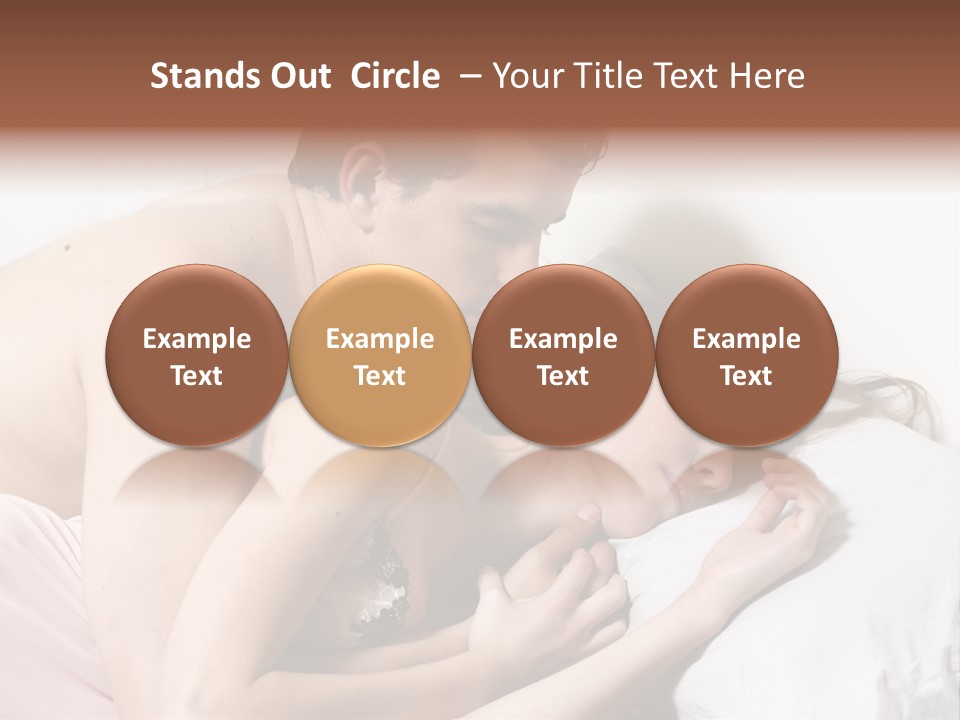 Stands Out Circle – Your Title Text Here

Example Text

Example Text

Example Text

Example Text